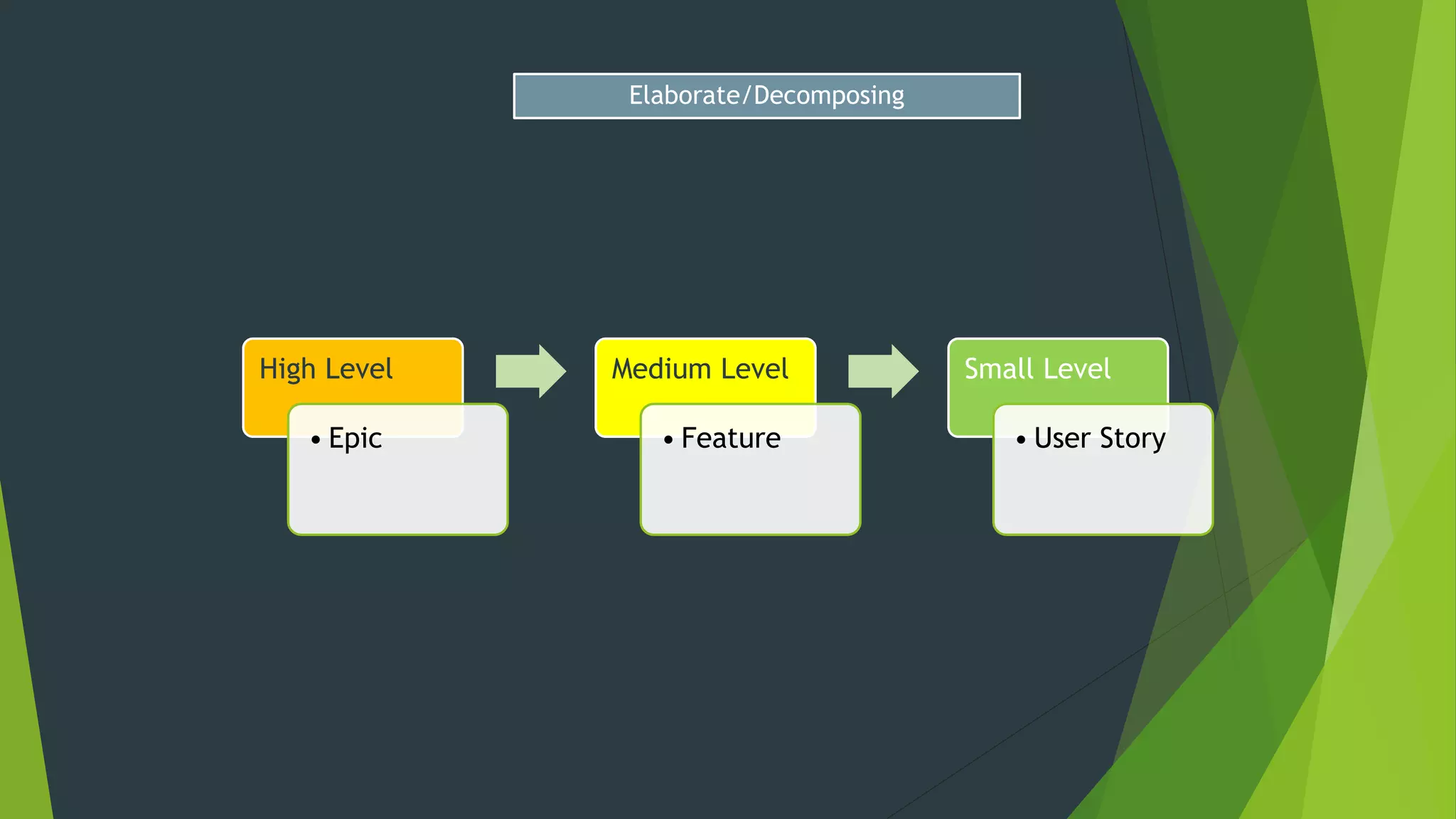 Elaborate/Decomposing

High Level

• Epic

Medium Level

• Feature

Small Level

• User Story